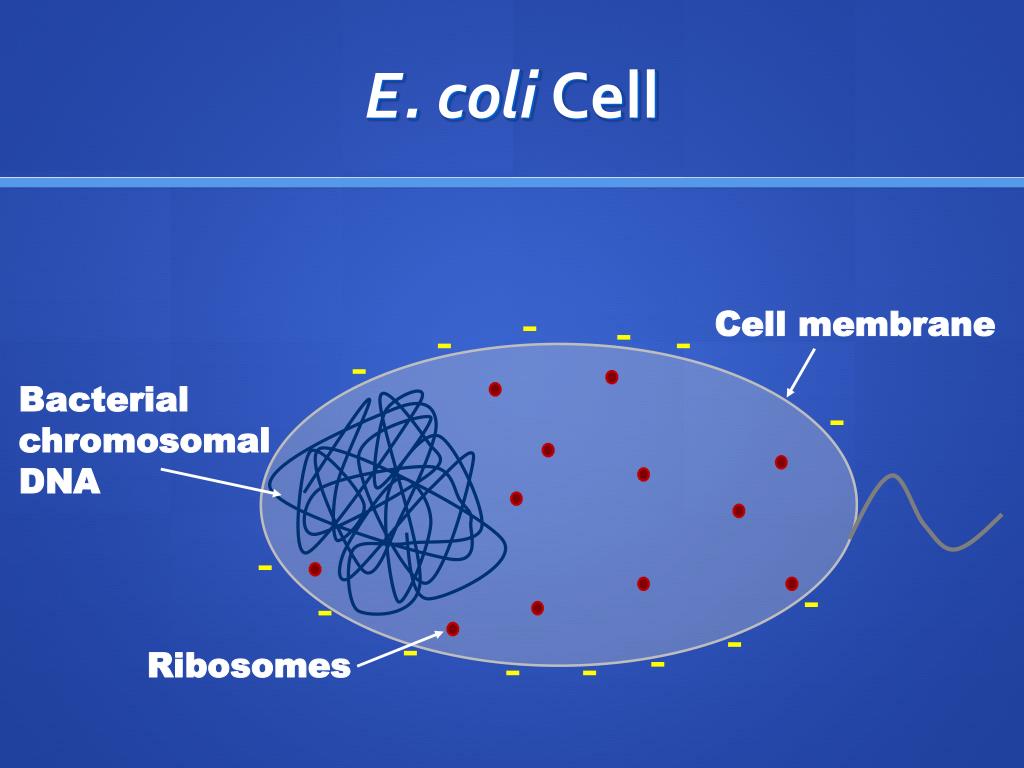 E. coli Cell

Cell membrane

Bacterial chromosomal DNA

Ribosomes